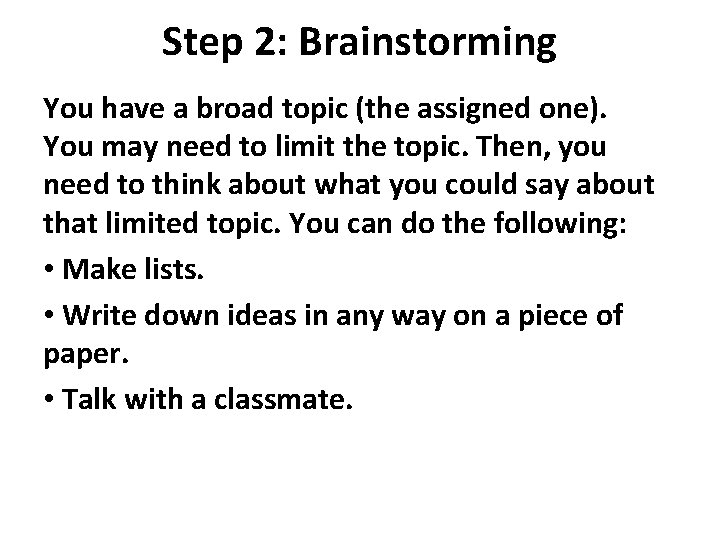 Step 2: Brainstorming

You have a broad topic (the assigned one). You may need to limit the topic. Then, you need to think about what you could say about that limited topic. You can do the following:

• Make lists.

• Write down ideas in any way on a piece of paper.

• Talk with a classmate.